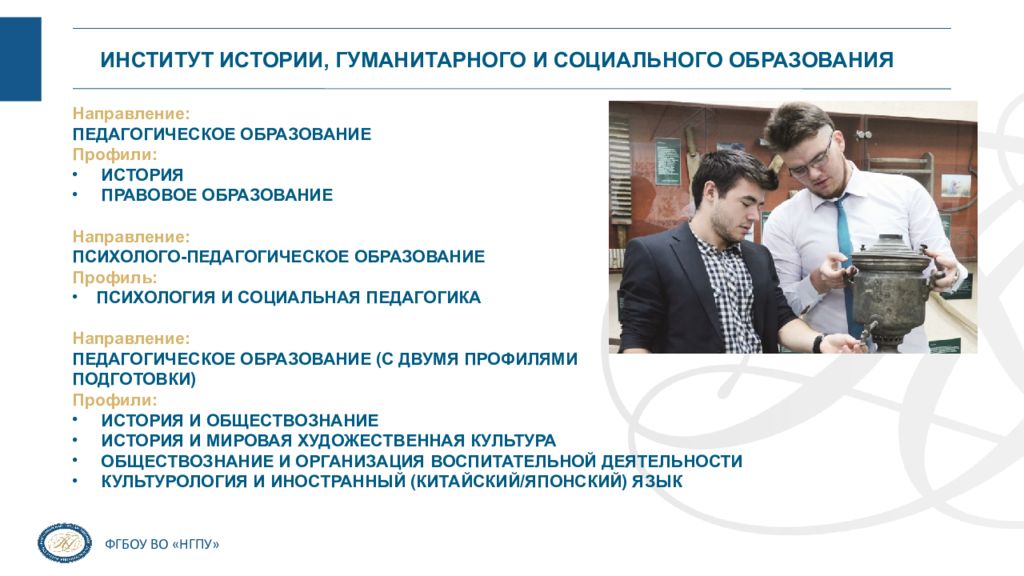 ИНСТИТУТ ИСТОРИИ, ГУМАНИТАРНОГО И СОЦИАЛЬНОГО ОБРАЗОВАНИЯ

Направление:
ПЕДАГОГИЧЕСКОЕ ОБРАЗОВАНИЕ
Профили:
• ИСТОРИЯ
• ПРАВОВОЕ ОБРАЗОВАНИЕ

Направление:
ПСИХОЛОГО-ПЕДАГОГИЧЕСКОЕ ОБРАЗОВАНИЕ
Профиль:
• ПСИХОЛОГИЯ И СОЦИАЛЬНАЯ ПЕДАГОГИКА

Направление:
ПЕДАГОГИЧЕСКОЕ ОБРАЗОВАНИЕ (С ДВУМЯ ПРОФИЛЯМИ ПОДГОТОВКИ)
Профили:
• ИСТОРИЯ И ОБЩЕСТВОЗНАНИЕ
• ИСТОРИЯ И МИРОВАЯ ХУДОЖЕСТВЕННАЯ КУЛЬТУРА
• ОБЩЕСТВОЗНАНИЕ И ОРГАНИЗАЦИЯ ВОСПИТАТЕЛЬНОЙ ДЕЯТЕЛЬНОСТИ
• КУЛЬТУРОЛОГИЯ И ИНОСТРАННЫЙ (КИТАЙСКИЙ/ЯПОНСКИЙ) ЯЗЫК

ФГБОУ ВО «НГПУ»